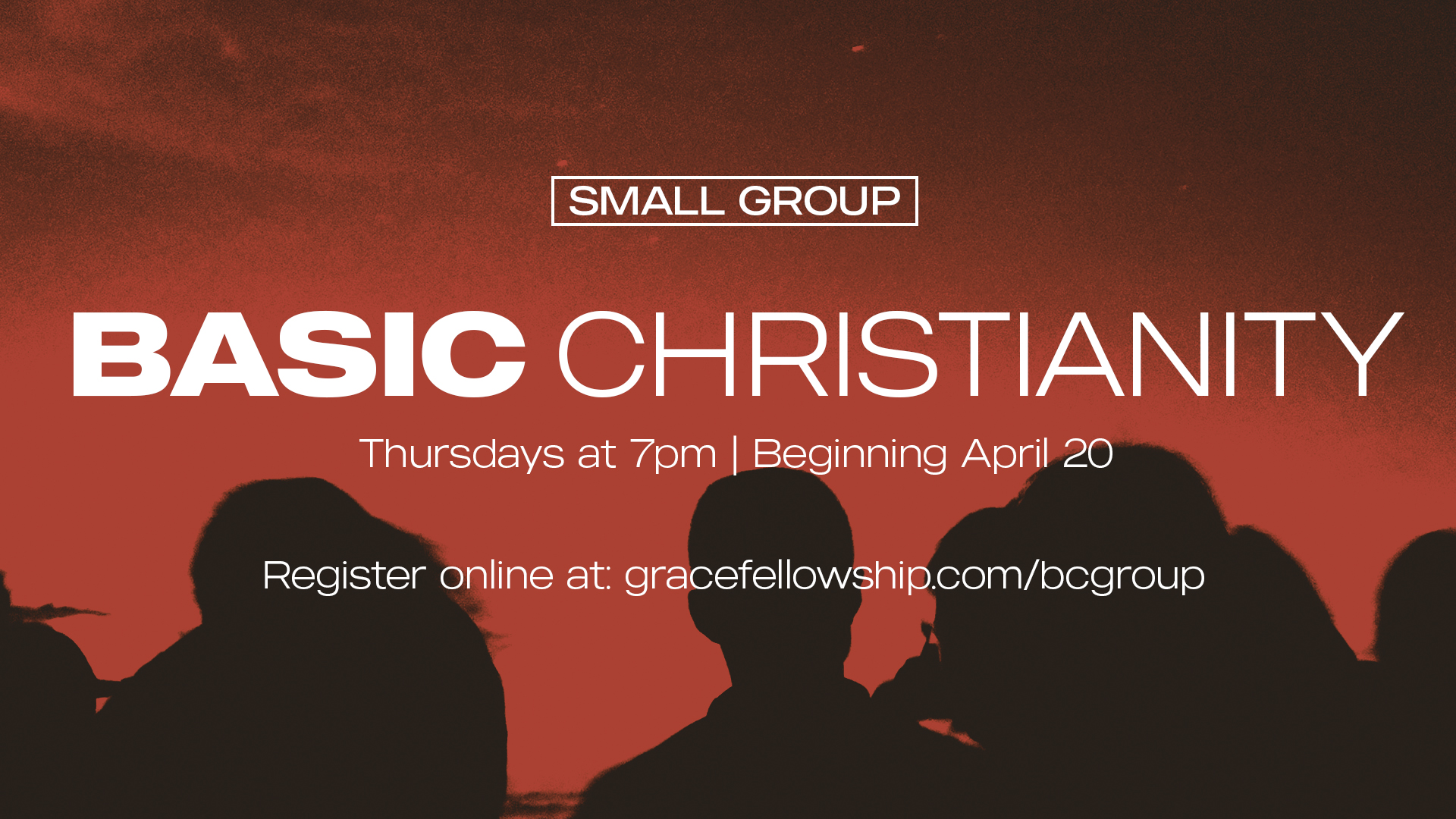 SMALL GROUP

BASIC CHRISTIANITY

Thursdays at 7pm | Beginning April 20

Register online at: gracefellowship.com/bcgroup